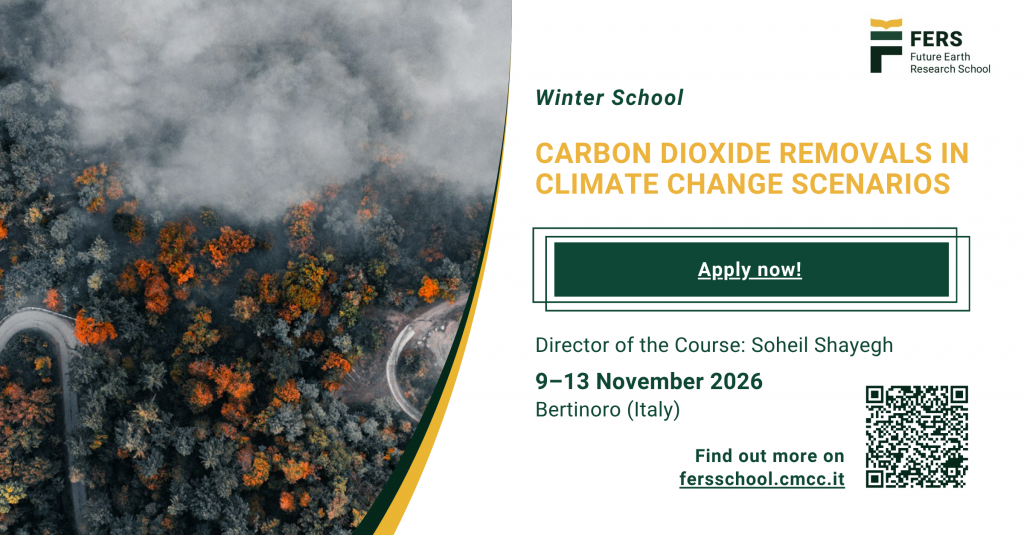 FERS
Future Earth
Research School

Winter School

CARBON DIOXIDE REMOVALS IN CLIMATE CHANGE SCENARIOS

Apply now!

Director of the Course: Soheil Shayegh

9–13 November 2026
Bertinoro (Italy)

Find out more on
fersschool.cmcc.it